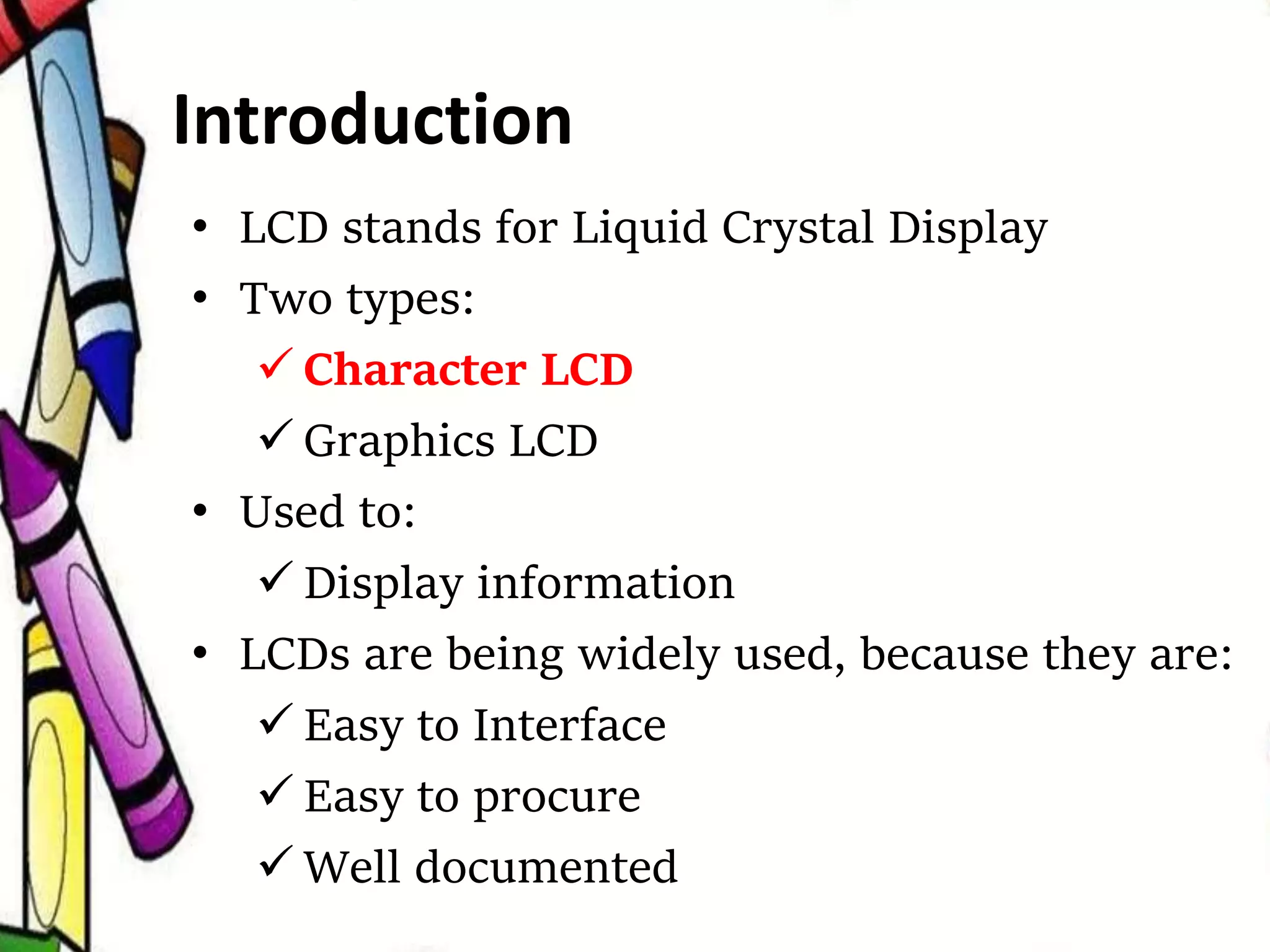 Introduction

• LCD stands for Liquid Crystal Display
• Two types:
✓ Character LCD
✓ Graphics LCD
• Used to:
✓ Display information
• LCDs are being widely used, because they are:
✓ Easy to Interface
✓ Easy to procure
✓ Well documented